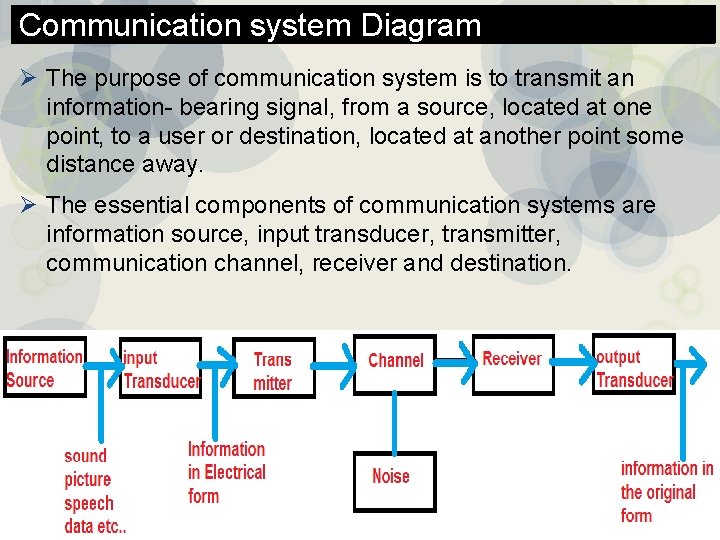 Communication system Diagram

➢ The purpose of communication system is to transmit an information- bearing signal, from a source, located at one point, to a user or destination, located at another point some distance away.

➢ The essential components of communication systems are information source, input transducer, transmitter, communication channel, receiver and destination.

Information Source

input Transducer

Trans mitter

Channel

Receiver

output Transducer

sound picture speech data etc..

Information in Electrical form

Noise

information in the original form